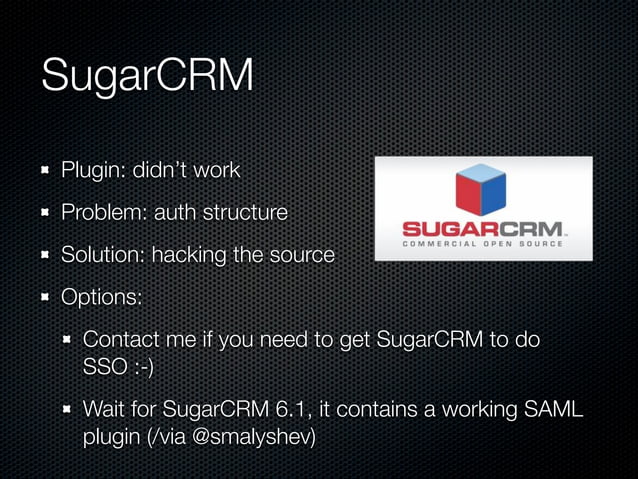 SugarCRM

Plugin: didn't work

Problem: auth structure

Solution: hacking the source

Options:

Contact me if you need to get SugarCRM to do SSO :-)

Wait for SugarCRM 6.1, it contains a working SAML plugin (/via @smalyshev)

SUGARCRM.
COMMERCIAL OPEN SOURCE